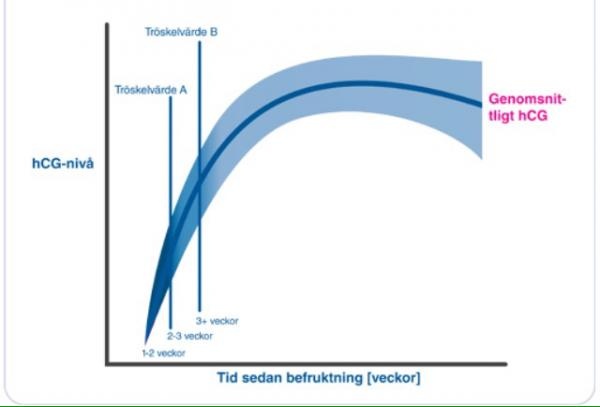 Tröskelvärde B

Tröskelvärde A

Genomsnittligt hCG

hCG-nivå

3+ veckor

2-3 veckor

1-2 veckor

Tid sedan befruktning [veckor]